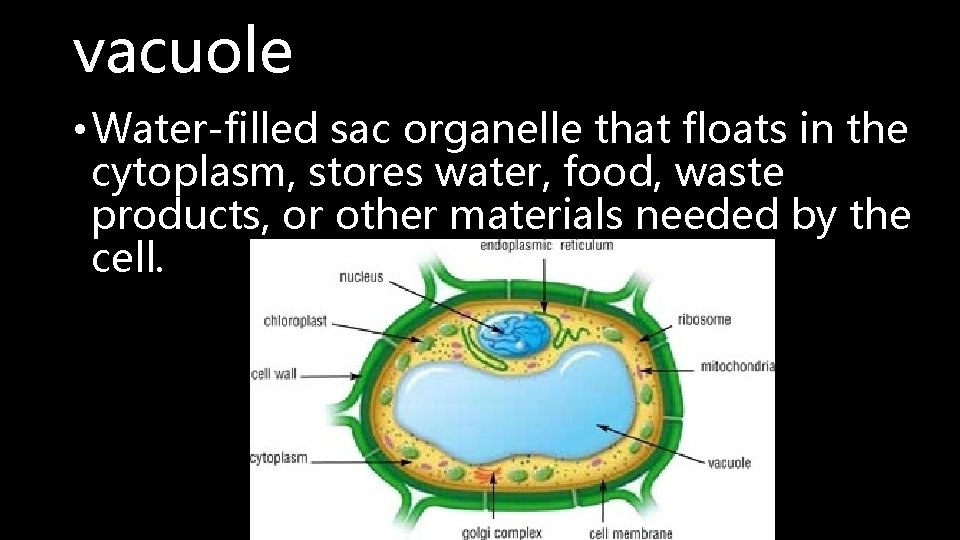 vacuole

• Water-filled sac organelle that floats in the cytoplasm, stores water, food, waste products, or other materials needed by the cell.

endoplasmic reticulum
nucleus
chloroplast
ribosome
cell wall
mitochondria
cytoplasm
vacuole
golgi complex
cell membrane